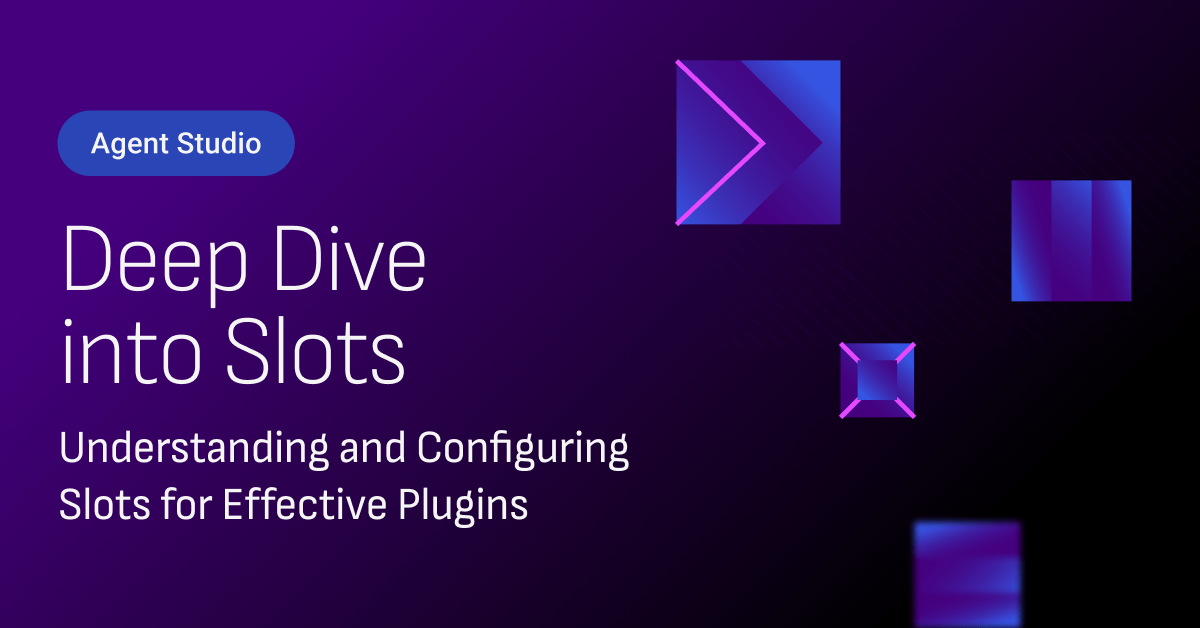 Agent Studio

Deep Dive into Slots

Understanding and Configuring Slots for Effective Plugins